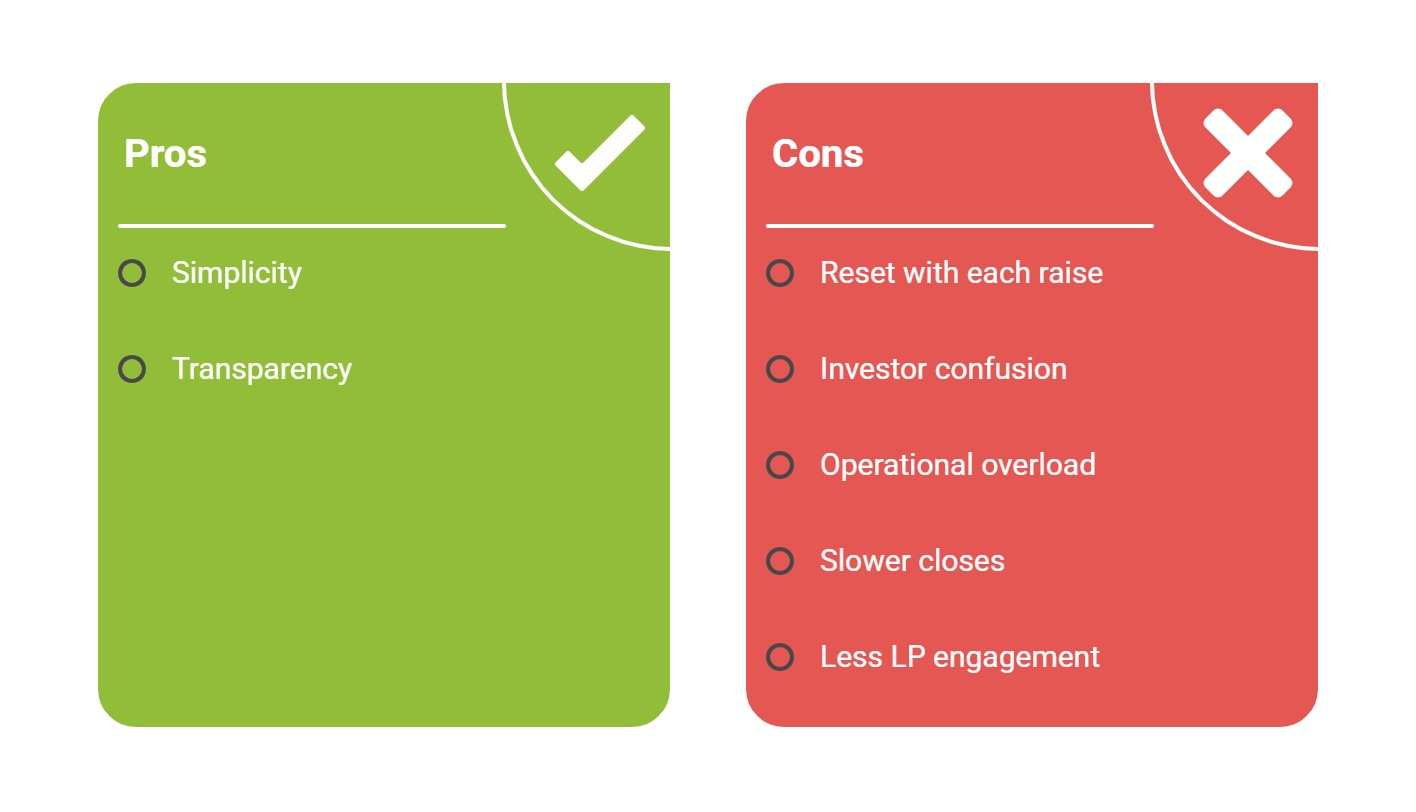 Pros

Simplicity

Transparency

Cons

Reset with each raise

Investor confusion

Operational overload

Slower closes

Less LP engagement